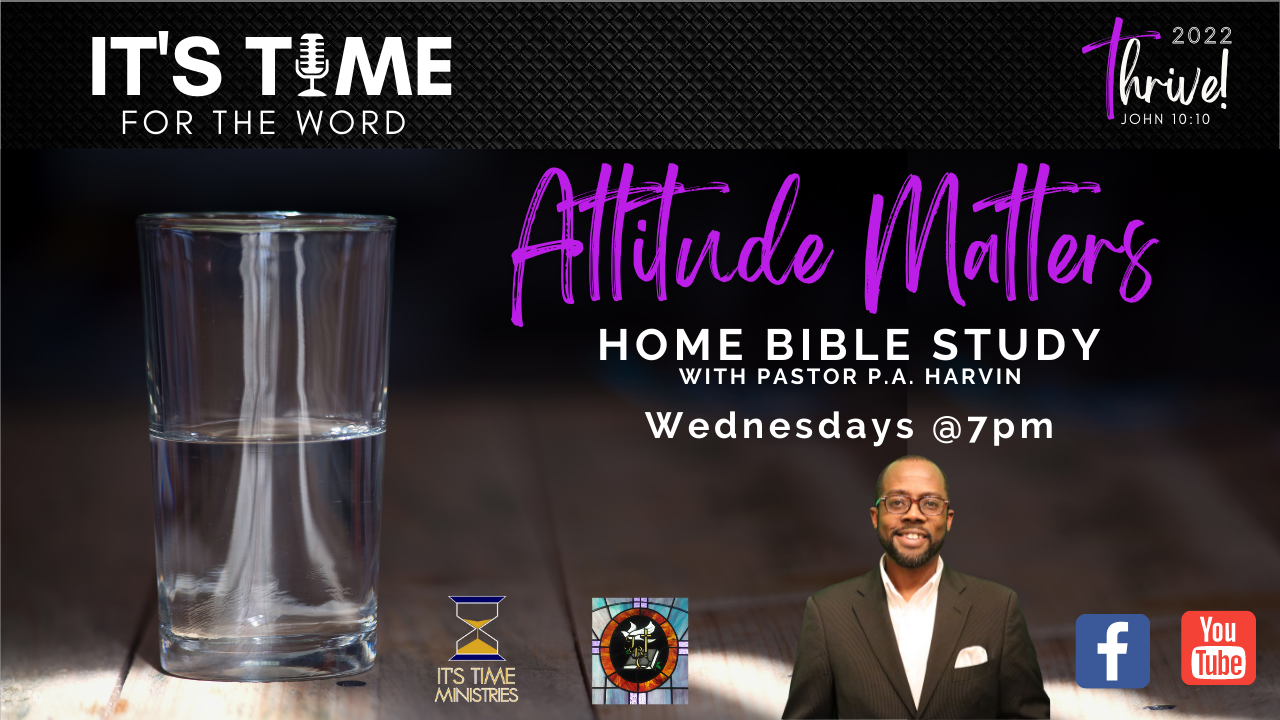 IT'S TIME
FOR THE WORD

2022
Thrive!
JOHN 10:10

Attitude Matters
HOME BIBLE STUDY
WITH PASTOR P.A. HARVIN
Wednesdays @7pm

IT'S TIME MINISTRIES

f

You Tube